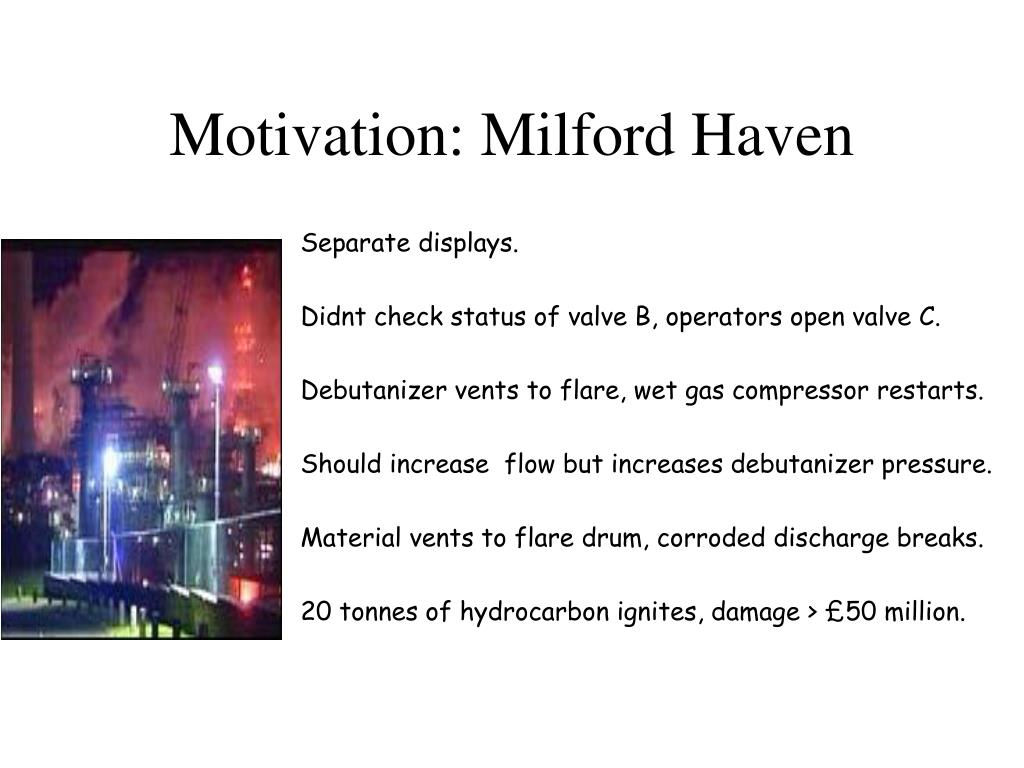 Motivation: Milford Haven

Separate displays.

Didnt check status of valve B, operators open valve C.

Debutanizer vents to flare, wet gas compressor restarts.

Should increase  flow but increases debutanizer pressure.

Material vents to flare drum, corroded discharge breaks.

20 tonnes of hydrocarbon ignites, damage > £50 million.